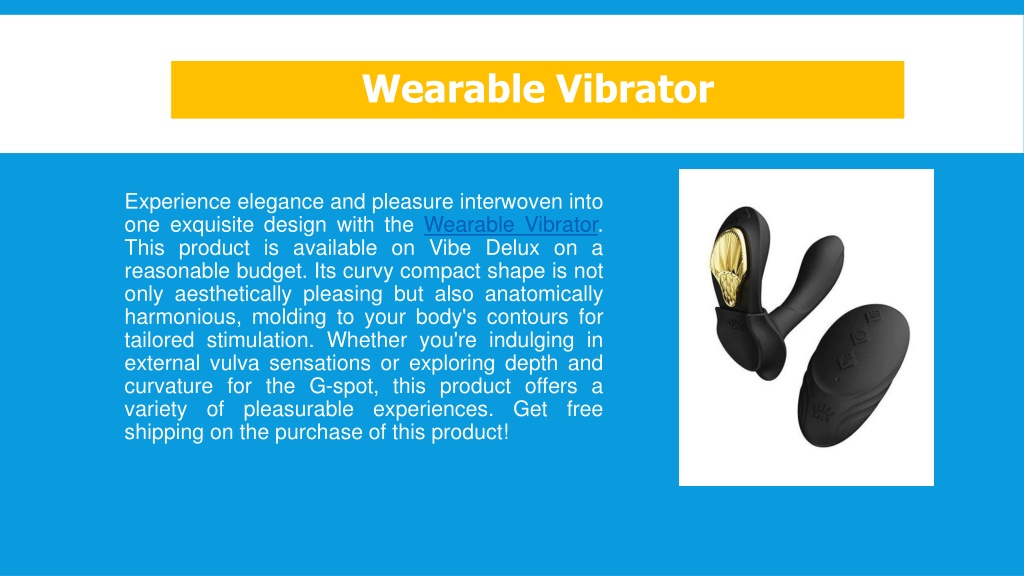 Wearable Vibrator

Experience elegance and pleasure interwoven into one exquisite design with the Wearable Vibrator. This product is available on Vibe Delux on a reasonable budget. Its curvy compact shape is not only aesthetically pleasing but also anatomically harmonious, molding to your body's contours for tailored stimulation. Whether you're indulging in external vulva sensations or exploring depth and curvature for the G-spot, this product offers a variety of pleasurable experiences. Get free shipping on the purchase of this product!